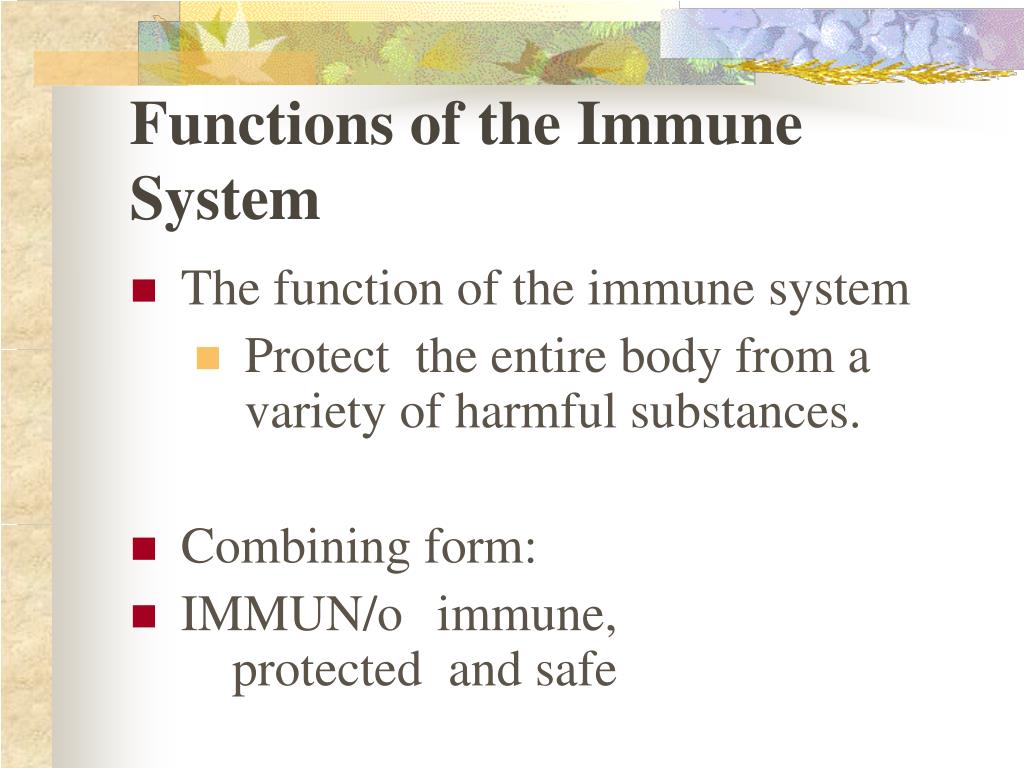 Functions of the Immune System

The function of the immune system

Protect the entire body from a variety of harmful substances.

Combining form:

IMMUN/o immune, protected and safe